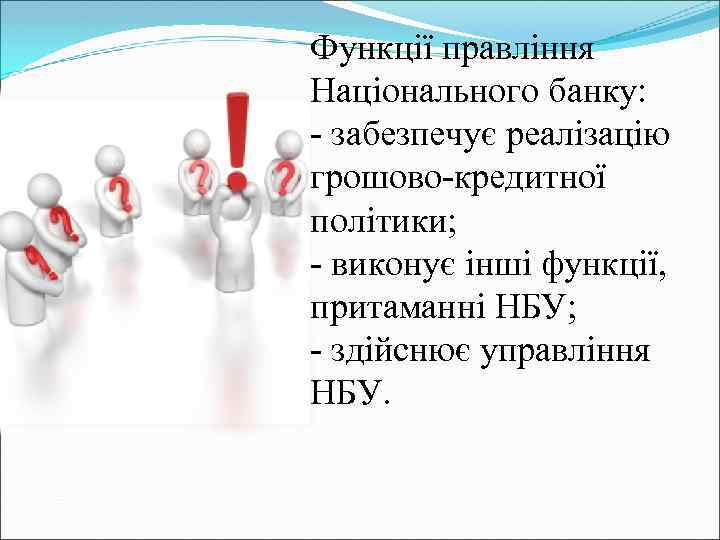 Функції правління Національного банку:
- забезпечує реалізацію грошово-кредитної політики;
- виконує інші функції, притаманні НБУ;
- здійснює управління НБУ.